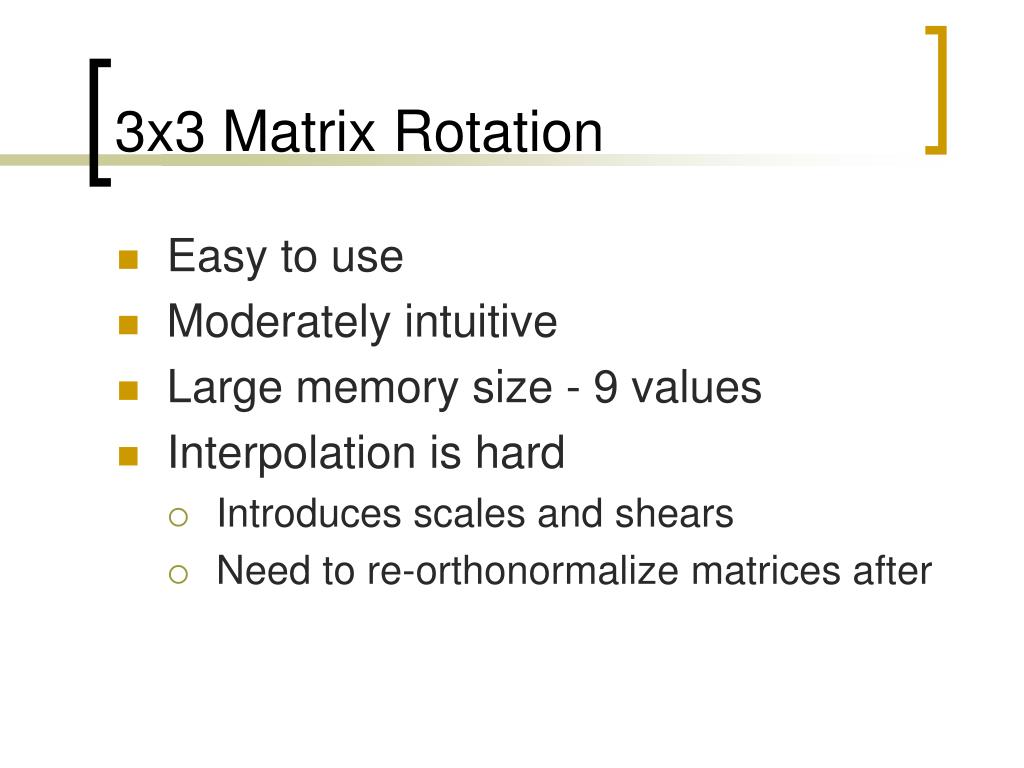 3x3 Matrix Rotation

- Easy to use
- Moderately intuitive
- Large memory size - 9 values
- Interpolation is hard
  - Introduces scales and shears
  - Need to re-orthonormalize matrices after